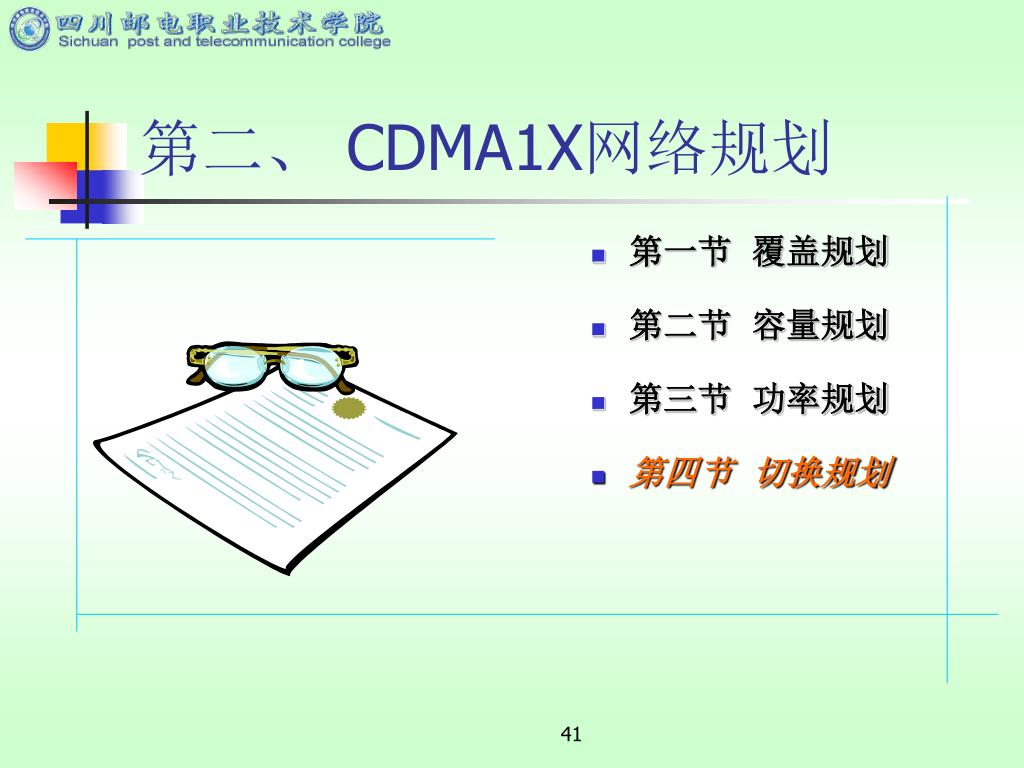 四川邮电职业技术学院
Sichuan post and telecommunication college

第二、 CDMA1X网络规划

- 第一节 覆盖规划
- 第二节 容量规划
- 第三节 功率规划
- 第四节 切换规划

41